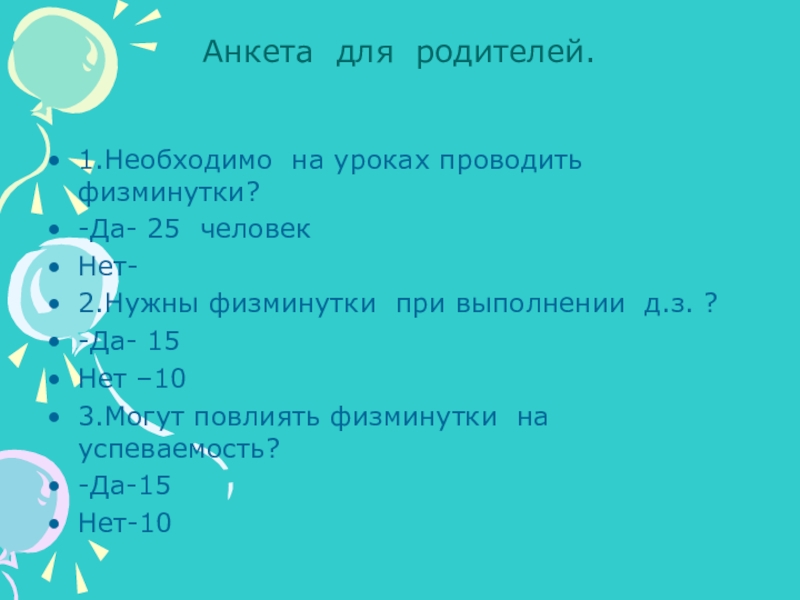 Анкета для родителей.

• 1.Необходимо на уроках проводить физминутки?
• -Да- 25 человек
• Нет-
• 2.Нужны физминутки при выполнении д.з. ?
• -Да- 15
• Нет –10
• 3.Могут повлиять физминутки на успеваемость?
• -Да-15
• Нет-10